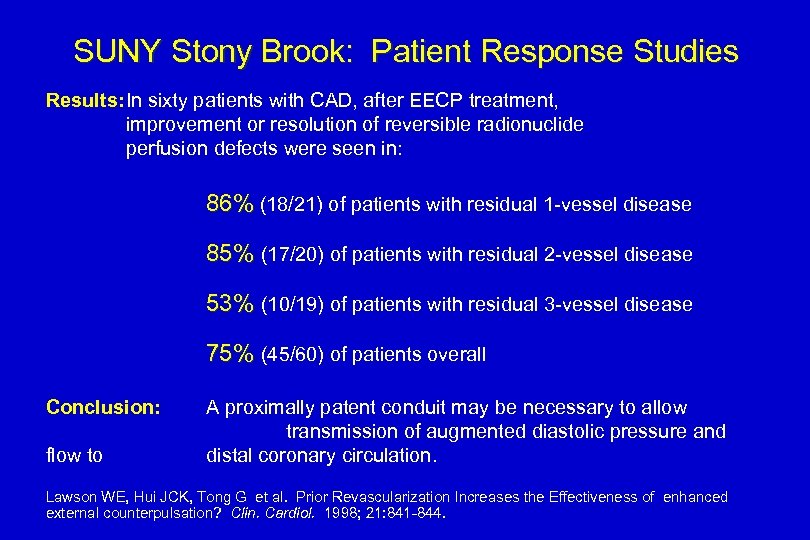 SUNY Stony Brook: Patient Response Studies

Results: In sixty patients with CAD, after EECP treatment, improvement or resolution of reversible radionuclide perfusion defects were seen in:

86% (18/21) of patients with residual 1-vessel disease

85% (17/20) of patients with residual 2-vessel disease

53% (10/19) of patients with residual 3-vessel disease

75% (45/60) of patients overall

Conclusion: A proximally patent conduit may be necessary to allow transmission of augmented diastolic pressure and flow to distal coronary circulation.

Lawson WE, Hui JCK, Tong G et al. Prior Revascularization Increases the Effectiveness of enhanced external counterpulsation? Clin. Cardiol. 1998; 21:841-844.